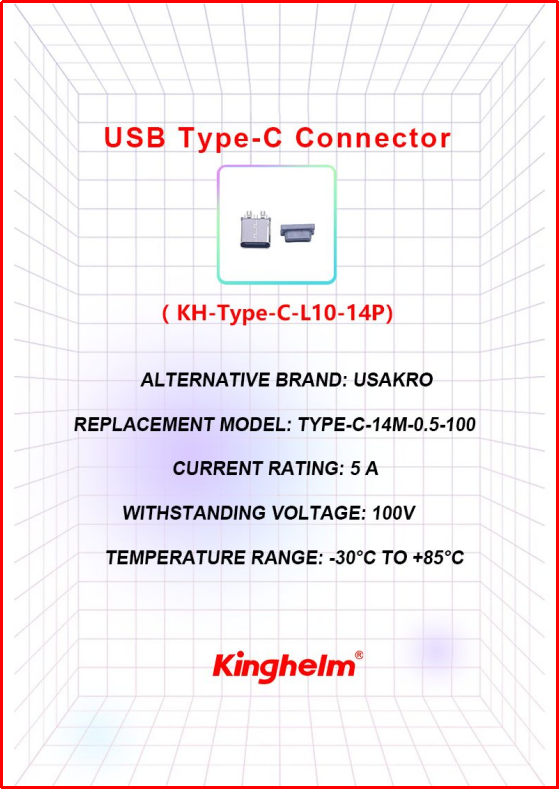 USB Type-C Connector

( KH-Type-C-L10-14P)

ALTERNATIVE BRAND: USAKRO

REPLACEMENT MODEL: TYPE-C-14M-0.5-100

CURRENT RATING: 5 A

WITHSTANDING VOLTAGE: 100V

TEMPERATURE RANGE: -30°C TO +85°C

Kinghelm®